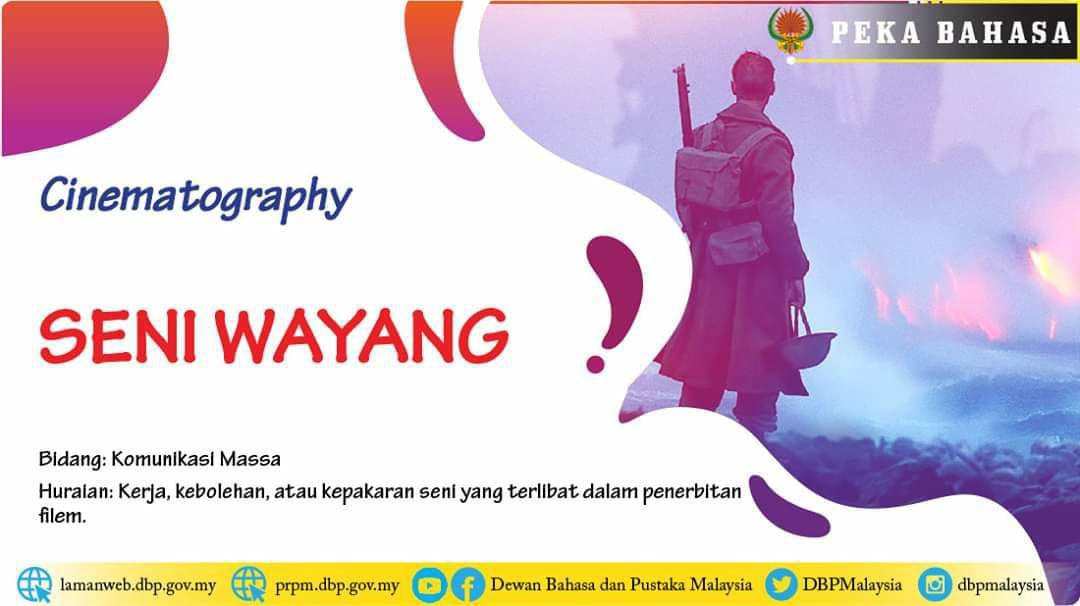 PEKA BAHASA

Cinematography

SENI WAYANG

Bidang: Komunikasi Massa

Huraian: Kerja, kebolehan, atau kepakaran seni yang terlibat dalam penerbitan filem.

lamanweb.dbp.gov.my prpm.dbp.gov.my Dewan Bahasa dan Pustaka Malaysia DBPMalaysia dbpmalaysia